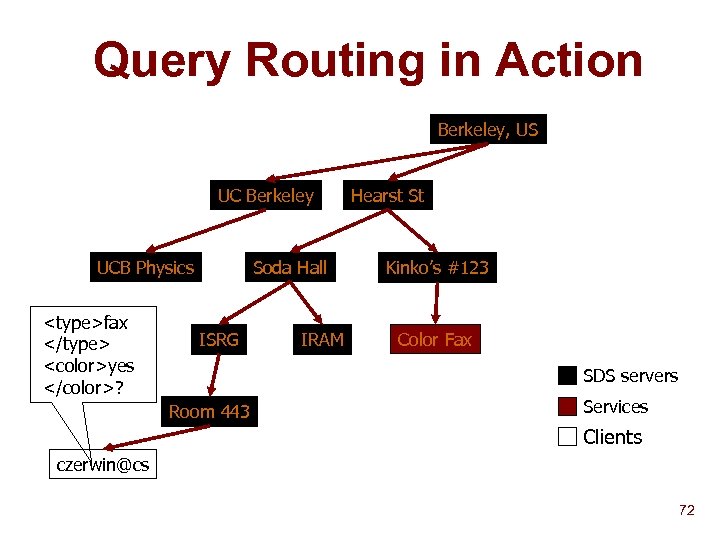 Query Routing in Action

Berkeley, US

UC Berkeley

Hearst St

UCB Physics

Soda Hall

Kinko's #123

<type>fax </type> <color>yes </color>?

ISRG

IRAM

Color Fax

Room 443

czerwin@cs

SDS servers

Services

Clients

72